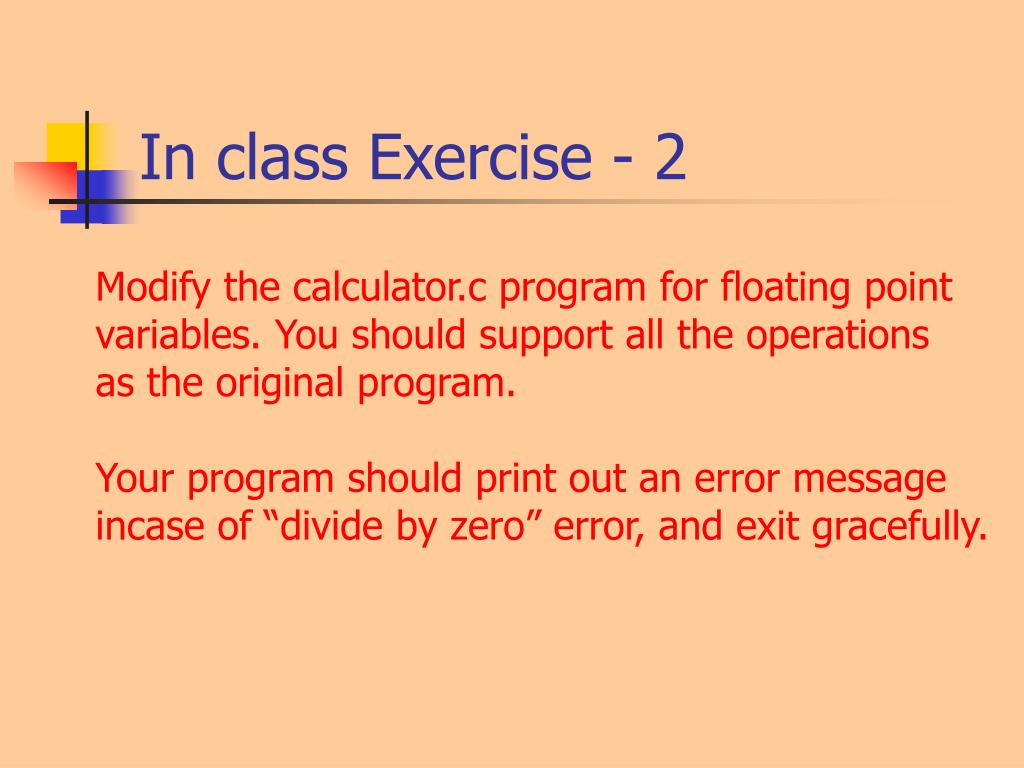 In class Exercise - 2

Modify the calculator.c program for floating point variables. You should support all the operations as the original program.

Your program should print out an error message incase of “divide by zero” error, and exit gracefully.